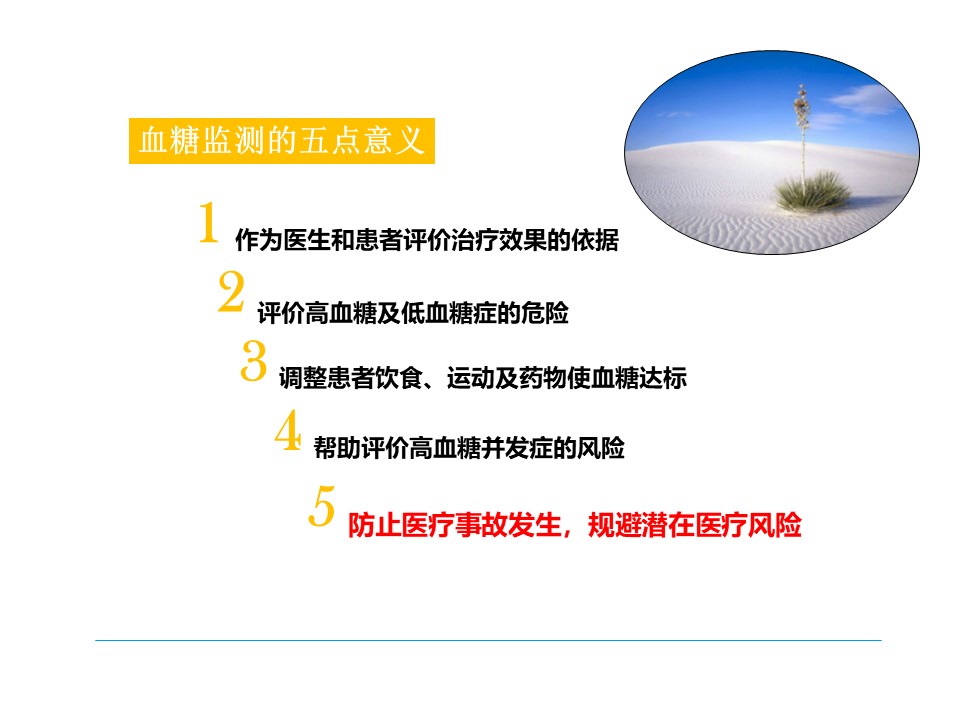 血糖监测的五点意义

1 作为医生和患者评价治疗效果的依据

2 评价高血糖及低血糖症的危险

3 调整患者饮食、运动及药物使血糖达标

4 帮助评价高血糖并发症的风险

5 防止医疗事故发生，规避潜在医疗风险